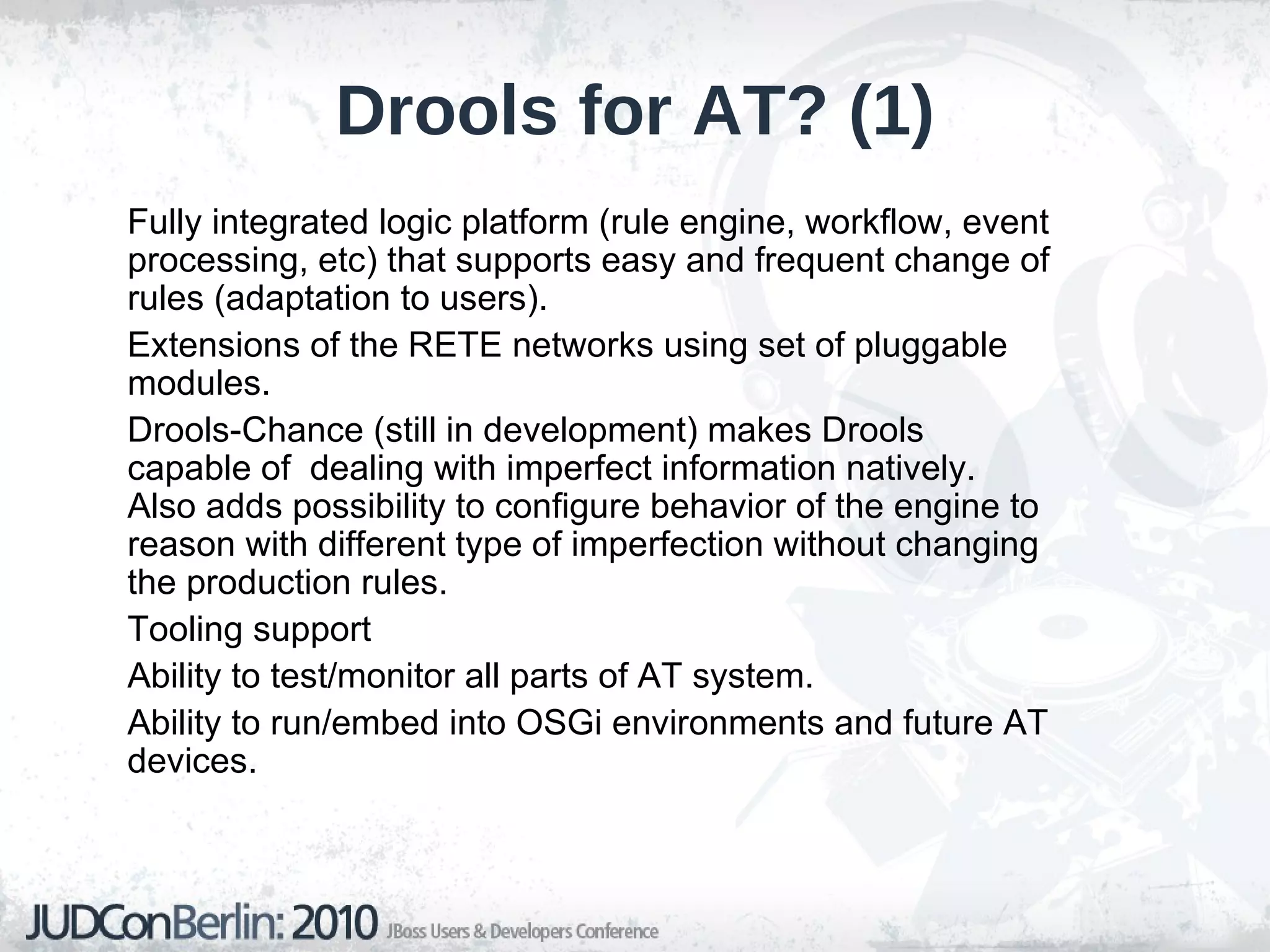 Drools for AT? (1)

Fully integrated logic platform (rule engine, workflow, event processing, etc) that supports easy and frequent change of rules (adaptation to users).

Extensions of the RETE networks using set of pluggable modules.

Drools-Chance (still in development) makes Drools capable of  dealing with imperfect information natively. Also adds possibility to configure behavior of the engine to reason with different type of imperfection without changing the production rules.

Tooling support

Ability to test/monitor all parts of AT system.

Ability to run/embed into OSGi environments and future AT devices.

JUDConBerlin: 2010 JBoss Users & Developers Conference